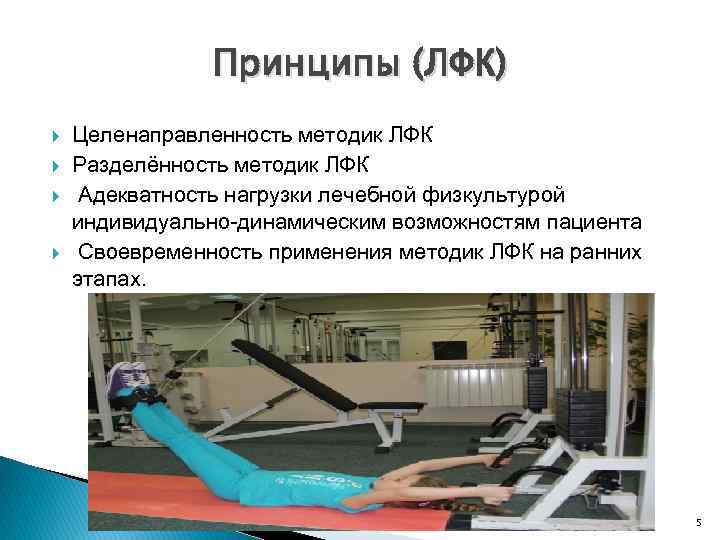 Принципы (ЛФК)

Целенаправленность методик ЛФК

Разделённость методик ЛФК

Адекватность нагрузки лечебной физкультурой индивидуально-динамическим возможностям пациента

Своевременность применения методик ЛФК на ранних этапах.

5